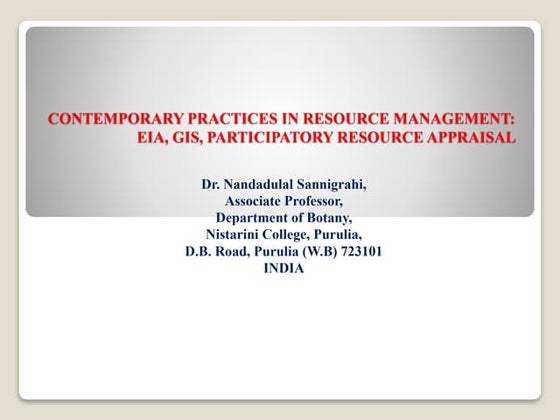 CONTEMPORARY PRACTICES IN RESOURCE MANAGEMENT: EIA, GIS, PARTICIPATORY RESOURCE APPRAISAL

Dr. Nandadulal Sannigrahi,
Associate Professor,
Department of Botany,
Nistarini College, Purulia,
D.B. Road, Purulia (W.B) 723101
INDIA